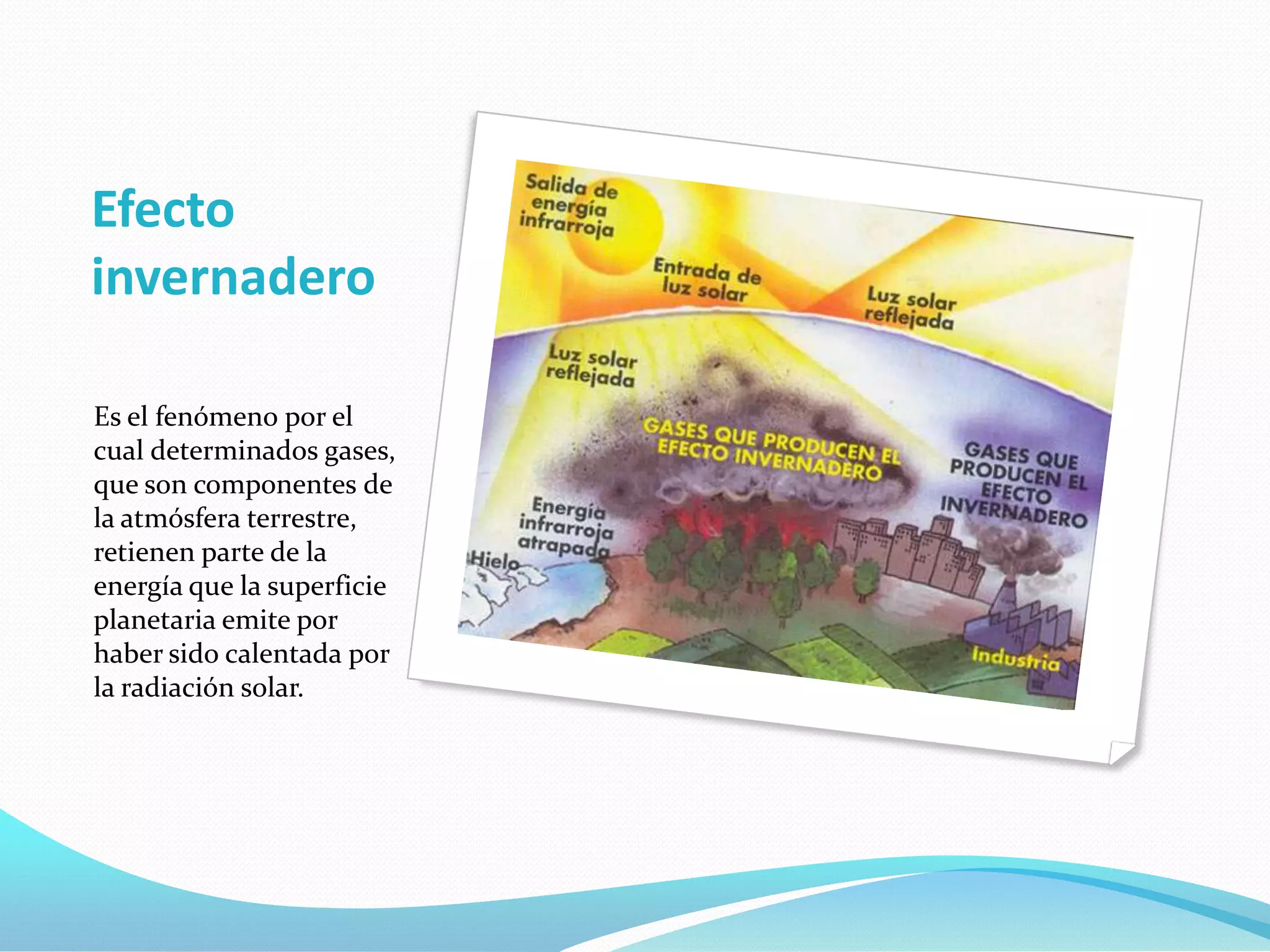 Efecto invernadero

Es el fenómeno por el cual determinados gases, que son componentes de la atmósfera terrestre, retienen parte de la energía que la superficie planetaria emite por haber sido calentada por la radiación solar.

Salida de energía infrarroja

Entrada de luz solar

Luz solar reflejada

Luz solar reflejada

GASES QUE PRODUCEN EL EFECTO INVERNADERO

GASES QUE PRODUCEN EL EFECTO INVERNADERO

Energía infrarroja atrapada

Hielo

Industria